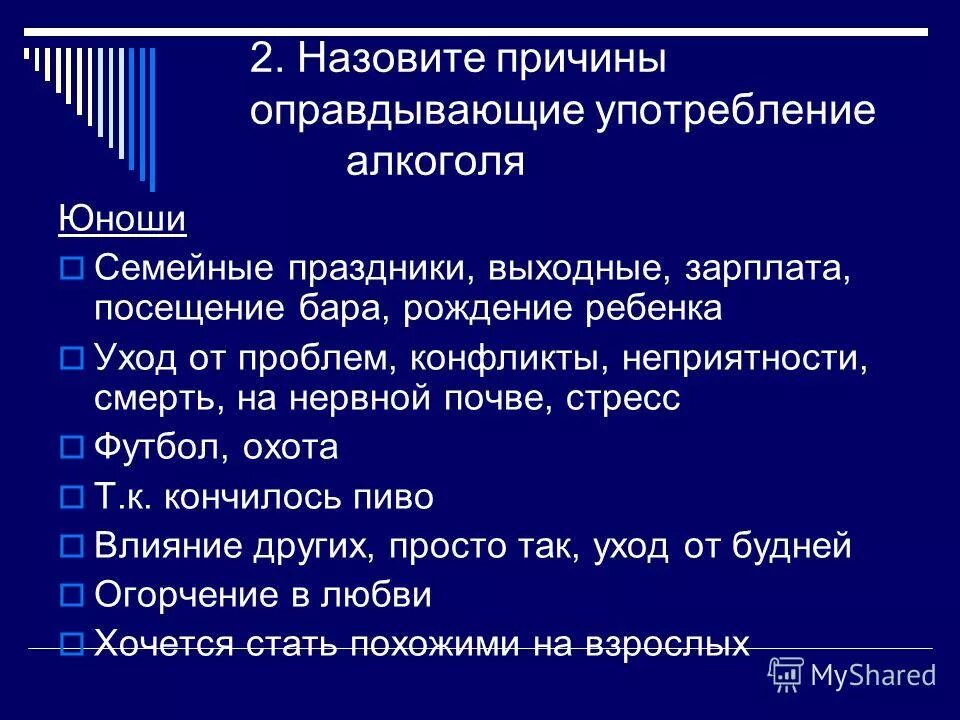 2. Назовите причины оправдывающие употребление алкоголя

Юноши

Семейные праздники, выходные, зарплата, посещение бара, рождение ребенка

Уход от проблем, конфликты, неприятности, смерть, на нервной почве, стресс

Футбол, охота

Т.к. кончилось пиво

Влияние других, просто так, уход от будней

Огорчение в любви

Хочется стать похожими на взрослых

MyShared